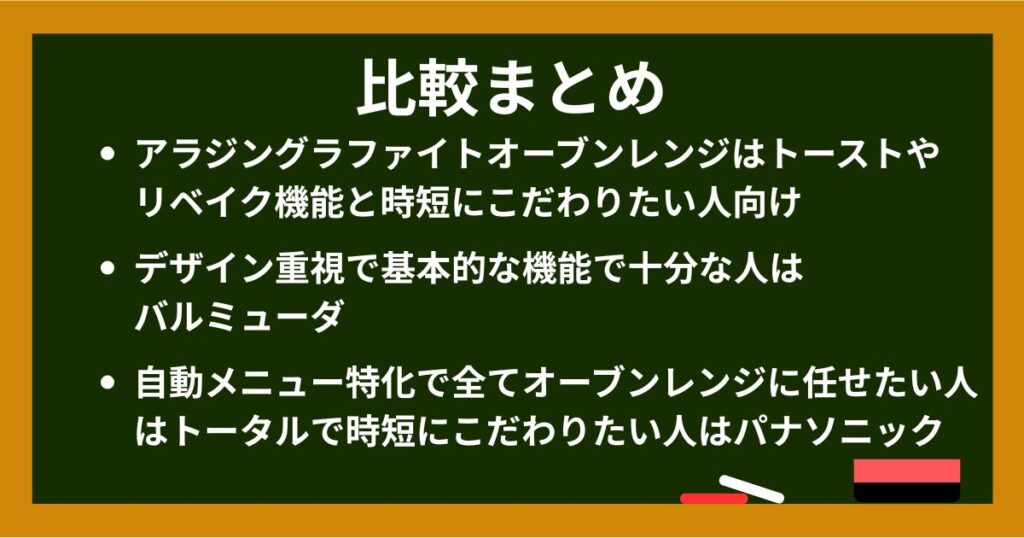 比較まとめ

• アラジングラファイトオーブンレンジはトーストやリベイク機能と時短にこだわりたい人向け

• デザイン重視で基本的な機能で十分な人はバルミューダ

• 自動メニュー特化で全てオーブンレンジに任せたい人はトータルで時短にこだわりたい人はパナソニック